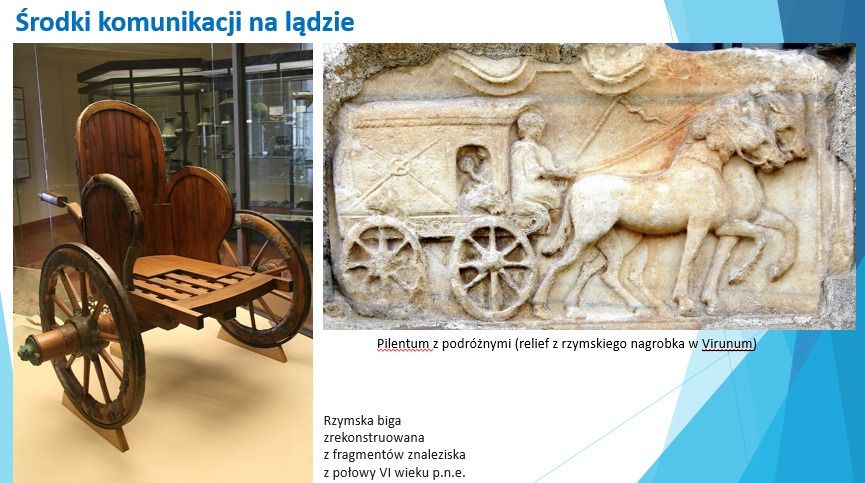 Środki komunikacji na lądzie

Pilentum z podróżnymi (relief z rzymskiego nagrobka w Virunum)

Rzymska biga zrekonstruowana z fragmentów znaleziska z połowy VI wieku p.n.e.